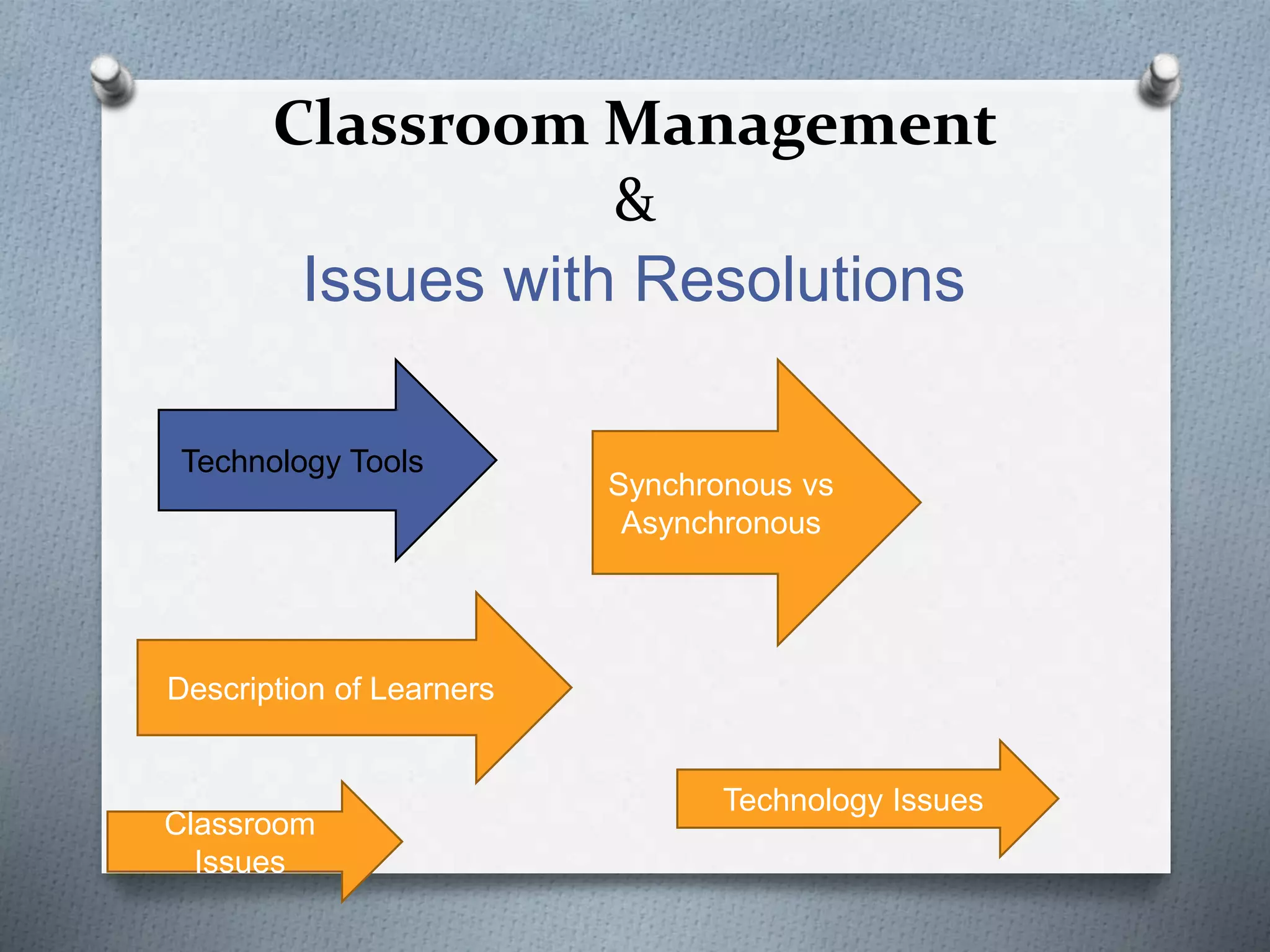 Classroom Management
&
Issues with Resolutions

Technology Tools

Synchronous vs Asynchronous

Description of Learners

Classroom Issues

Technology Issues